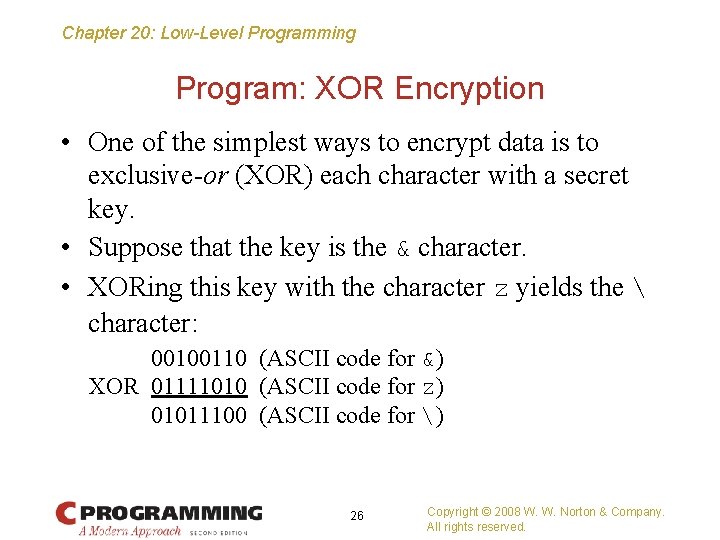 Chapter 20: Low-Level Programming

Program: XOR Encryption

• One of the simplest ways to encrypt data is to exclusive-or (XOR) each character with a secret key.

• Suppose that the key is the & character.

• XORing this key with the character z yields the \ character:

00100110 (ASCII code for &)
XOR 01111010 (ASCII code for z)
01011100 (ASCII code for \)

C PROGRAMMING
A Modern Approach SECOND EDITION

26

Copyright © 2008 W. W. Norton & Company.
All rights reserved.